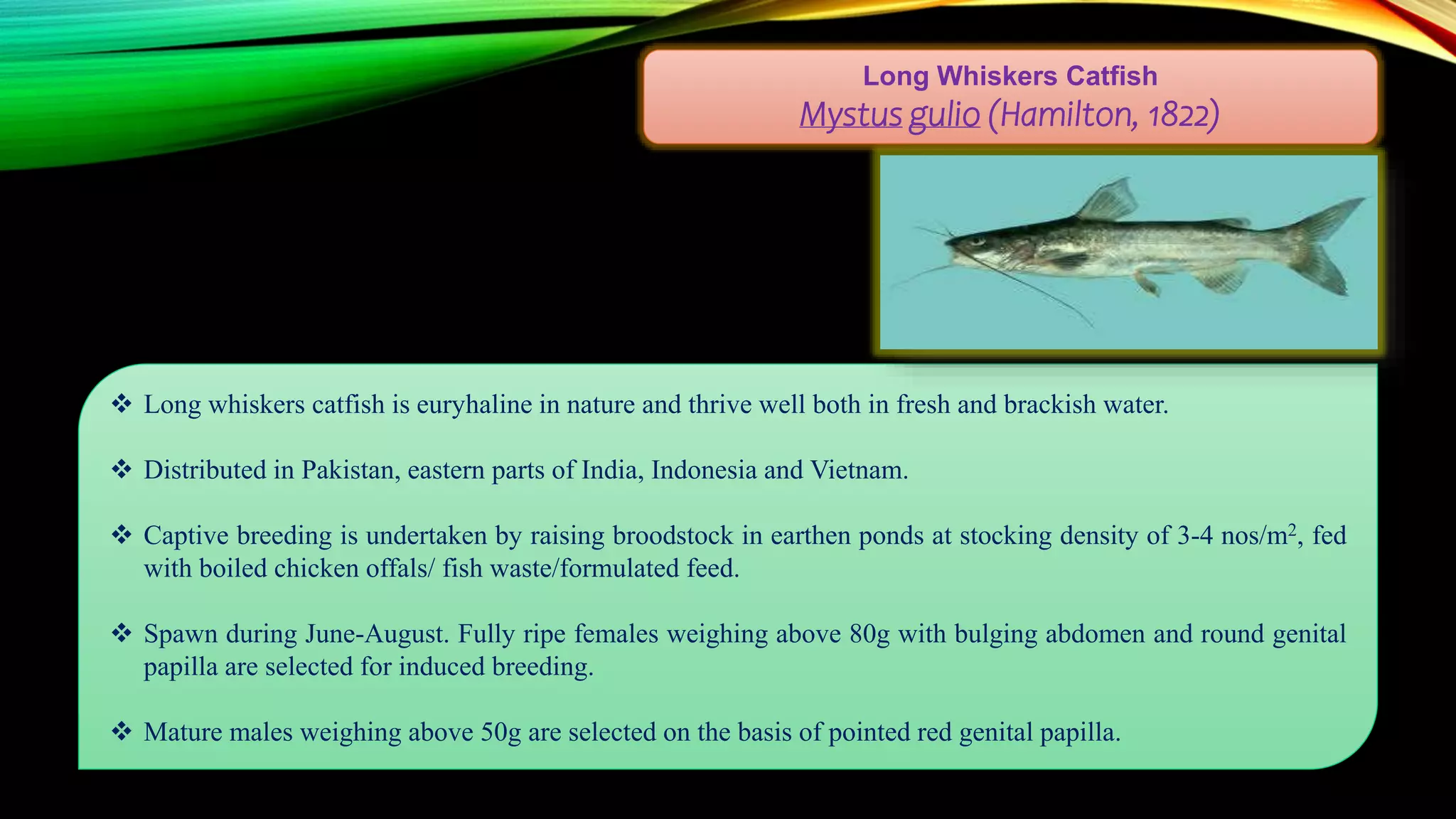 Long Whiskers Catfish
Mystus gulio (Hamilton, 1822)

❖ Long whiskers catfish is euryhaline in nature and thrive well both in fresh and brackish water.

❖ Distributed in Pakistan, eastern parts of India, Indonesia and Vietnam.

❖ Captive breeding is undertaken by raising broodstock in earthen ponds at stocking density of 3-4 nos/m$^2$, fed with boiled chicken offals/ fish waste/formulated feed.

❖ Spawn during June-August. Fully ripe females weighing above 80g with bulging abdomen and round genital papilla are selected for induced breeding.

❖ Mature males weighing above 50g are selected on the basis of pointed red genital papilla.